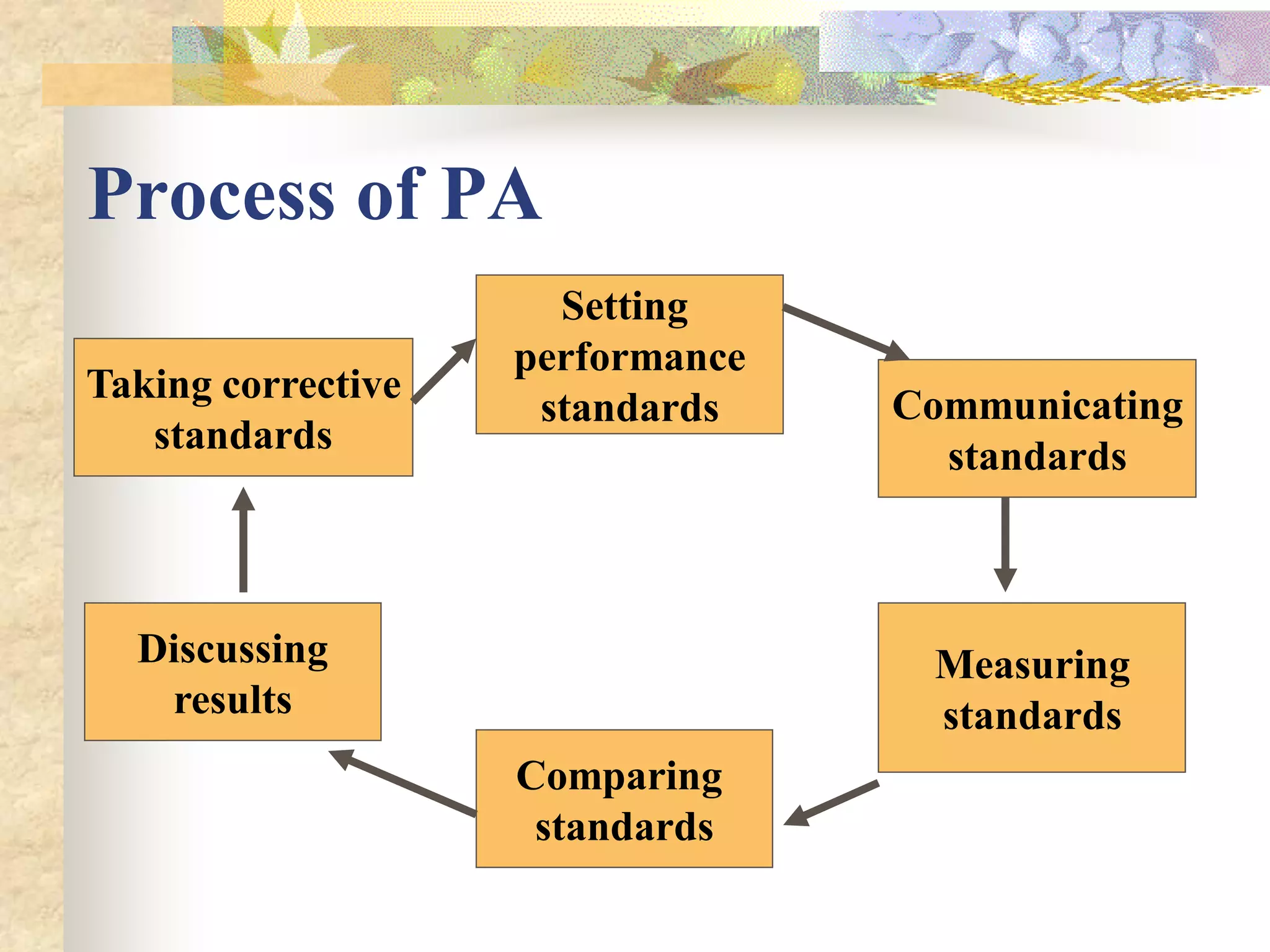 Process of PA

Setting performance standards

Communicating standards

Measuring standards

Comparing standards

Discussing results

Taking corrective standards